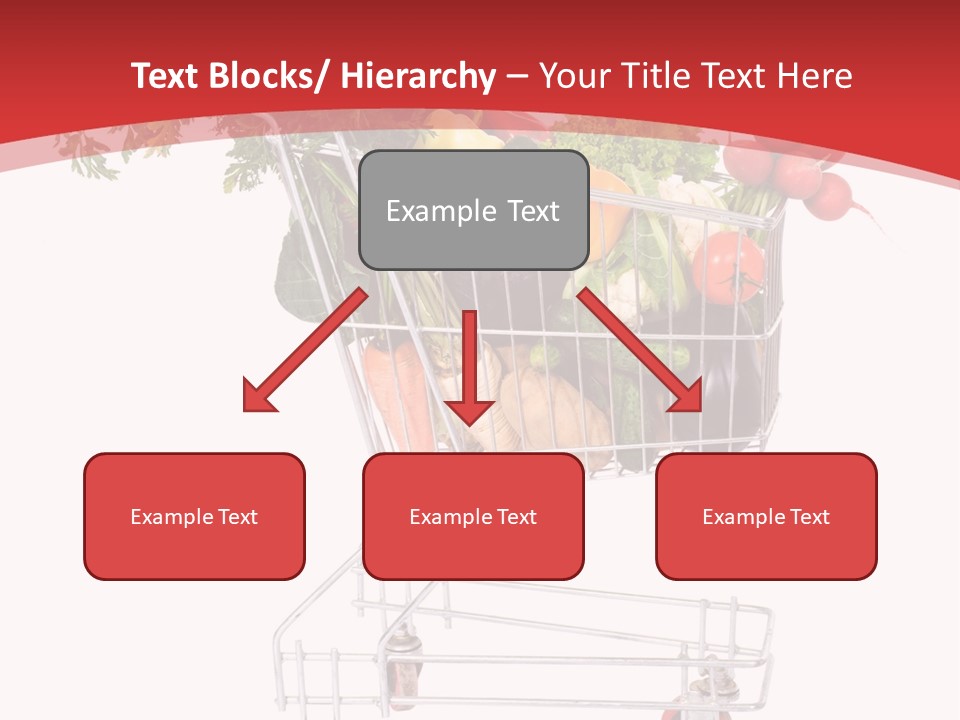 Text Blocks/ Hierarchy – Your Title Text Here

Example Text

Example Text

Example Text

Example Text